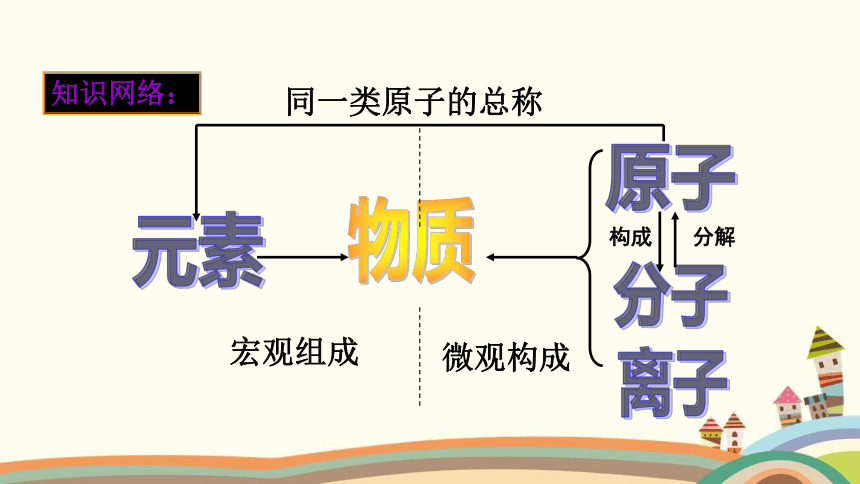 知识网络：

同一类原子的总称

元素

物质

原子

构成

分解

分子

离子

宏观组成

微观构成